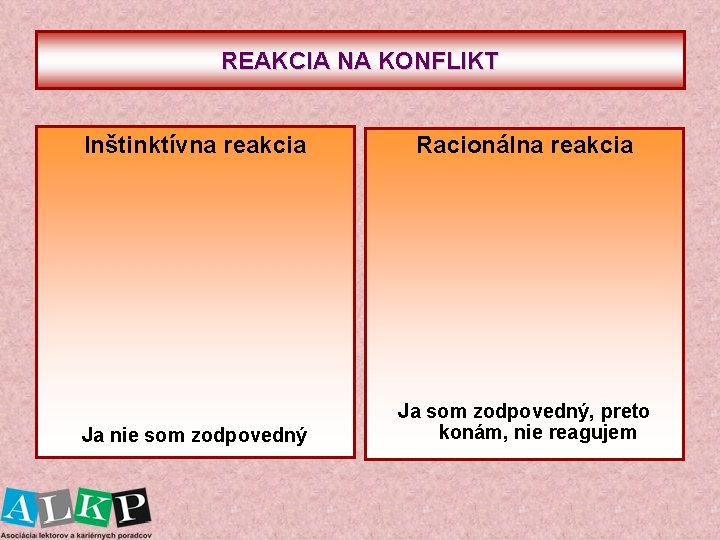 REAKCIA NA KONFLIKT

Inštinktívna reakcia

Ja nie som zodpovedný

Racionálna reakcia

Ja som zodpovedný, preto konám, nie reagujem

ALKP
Asociácia lektorov a kariérnych poradcov